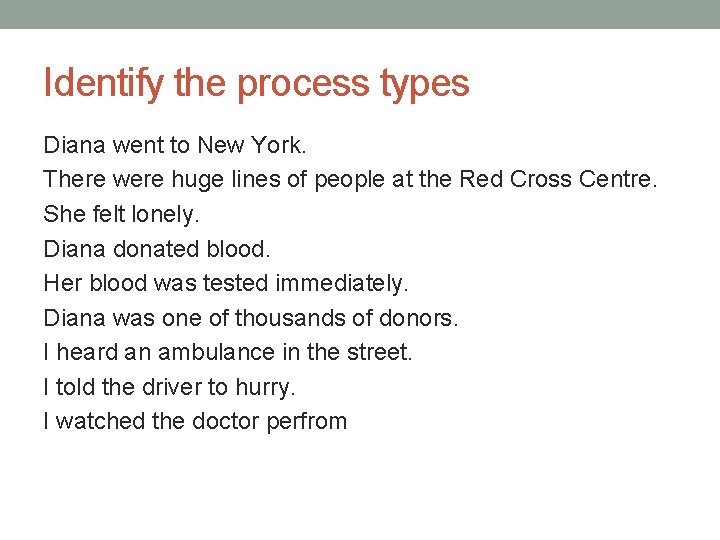 Identify the process types

Diana went to New York.
There were huge lines of people at the Red Cross Centre.
She felt lonely.
Diana donated blood.
Her blood was tested immediately.
Diana was one of thousands of donors.
I heard an ambulance in the street.
I told the driver to hurry.
I watched the doctor perfrom